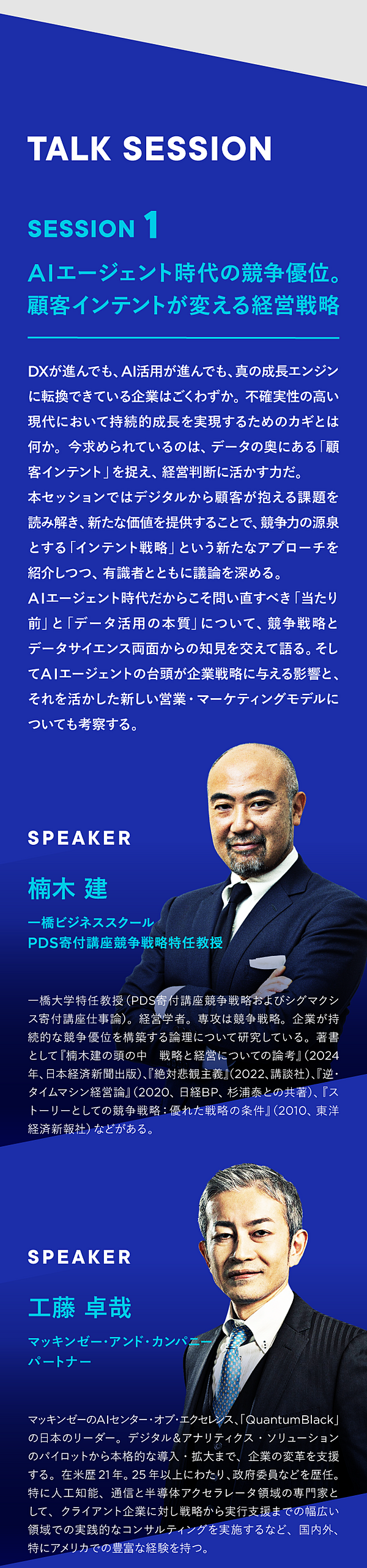 TALK SESSION

SESSION 1

AIエージェント時代の競争優位。顧客インテントが変える経営戦略

DXが進んでも、AI活用が進んでも、真の成長エンジンに転換できている企業はごくわずか。不確実性の高い現代において持続的成長を実現するためのカギとは何か。今求められているのは、データの奥にある「顧客インテント」を捉え、経営判断に活かす力だ。
本セッションではデジタルから顧客が抱える課題を読み解き、新たな価値を提供することで、競争力の源泉とする「インテント戦略」という新たなアプローチを紹介しつつ、有識者とともに議論を深める。
AIエージェント時代だからこそ問い直すべき「当たり前」と「データ活用の本質」について、競争戦略とデータサイエンス両面からの知見を交えて語る。そしてAIエージェントの台頭が企業戦略に与える影響と、それを活かした新しい営業・マーケティングモデルについても考察する。

SPEAKER

楠木 建

一橋ビジネススクール
PDS寄付講座競争戦略特任教授

一橋大学特任教授（PDS寄付講座競争戦略およびシグマクシス寄付講座仕事論）。経営学者。専攻は競争戦略。企業が持続的な競争優位を構築する論理について研究している。著書として『楠木建の頭の中　戦略と経営についての論考』（2024年、日本経済新聞出版）、『絶対悲観主義』（2022、講談社）、『逆・タイムマシン経営論』（2020、日経BP、杉浦泰との共著）、『ストーリーとしての競争戦略：優れた戦略の条件』（2010、東洋経済新報社）などがある。

SPEAKER

工藤 卓哉

マッキンゼー・アンド・カンパニー
パートナー

マッキンゼーのAIセンター・オブ・エクセレンス、「QuantumBlack」の日本のリーダー。デジタル＆アナリティクス・ソリューションのパイロットから本格的な導入・拡大まで、企業の変革を支援する。在米歴21年。25年以上にわたり、政府委員などを歴任。特に人工知能、通信と半導体アクセラレータ領域の専門家として、クライアント企業に対し戦略から実行支援までの幅広い領域での実践的なコンサルティングを実施するなど、国内外、特にアメリカでの豊富な経験を持つ。